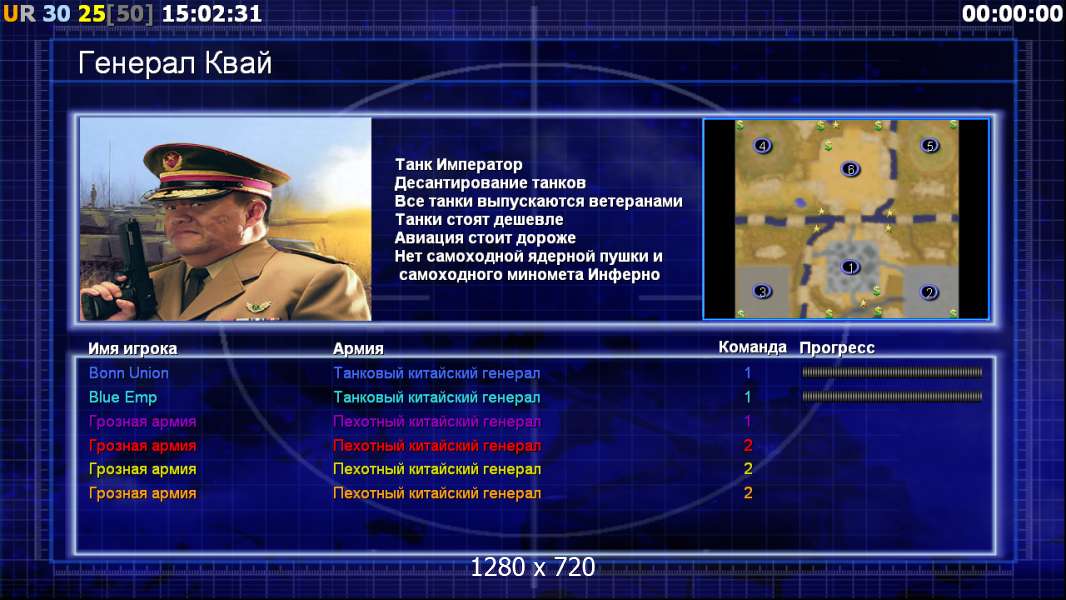 UR 30 25[50] 15:02:31

00:00:00

Генерал Квай

Танк Император
Десантирование танков
Все танки выпускаются ветеранами
Танки стоят дешевле
Авиация стоит дороже
Нет самоходной ядерной пушки и самоходного миномета Инферно

4
5
6
1
3
2

| Имя игрока | Армия | Команда | Прогресс |
|---|---|---|---|
| Bonn Union | Танковый китайский генерал | 1 | |
| Blue Emp | Танковый китайский генерал | 1 | |
| Грозная армия | Пехотный китайский генерал | 1 | |
| Грозная армия | Пехотный китайский генерал | 2 | |
| Грозная армия | Пехотный китайский генерал | 2 | |
| Грозная армия | Пехотный китайский генерал | 2 | |

1280 x 720